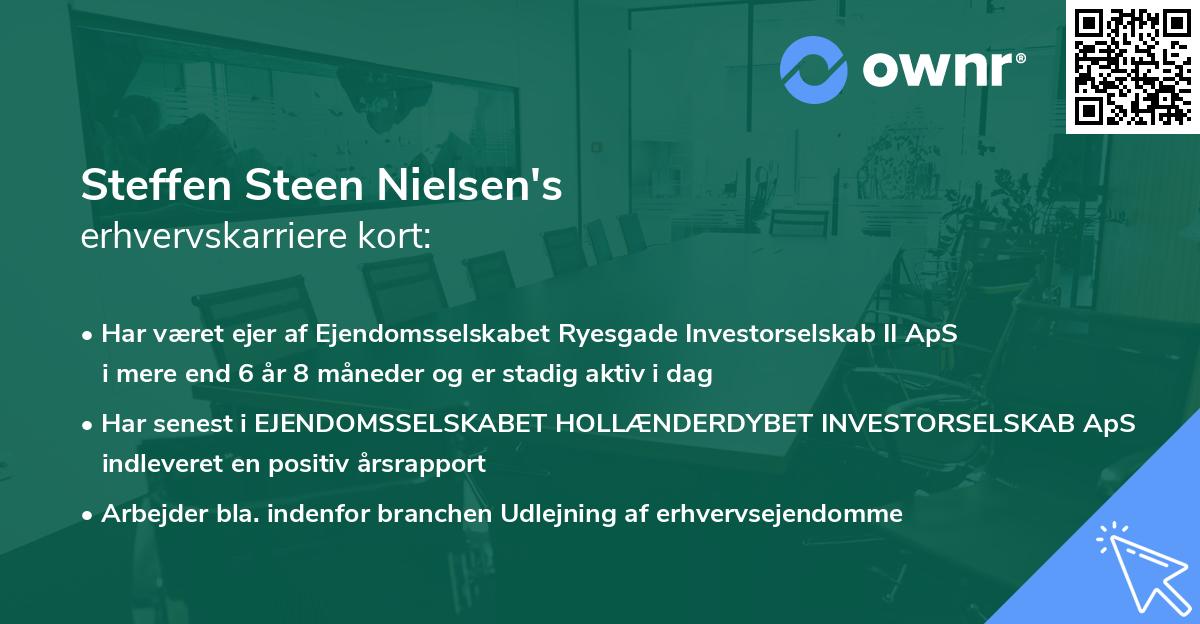 ownr®

Steffen Steen Nielsen's
erhvervskarriere kort:

• Har været ejer af Ejendomsselskabet Ryesgade Investorselskab II ApS i mere end 6 år 8 måneder og er stadig aktiv i dag
• Har senest i EJENDOMSSELSKABET HOLLÆNDERDYBET INVESTORSELSKAB ApS indleveret en positiv årsrapport
• Arbejder bla. indenfor branchen Udlejning af erhvervsejendomme